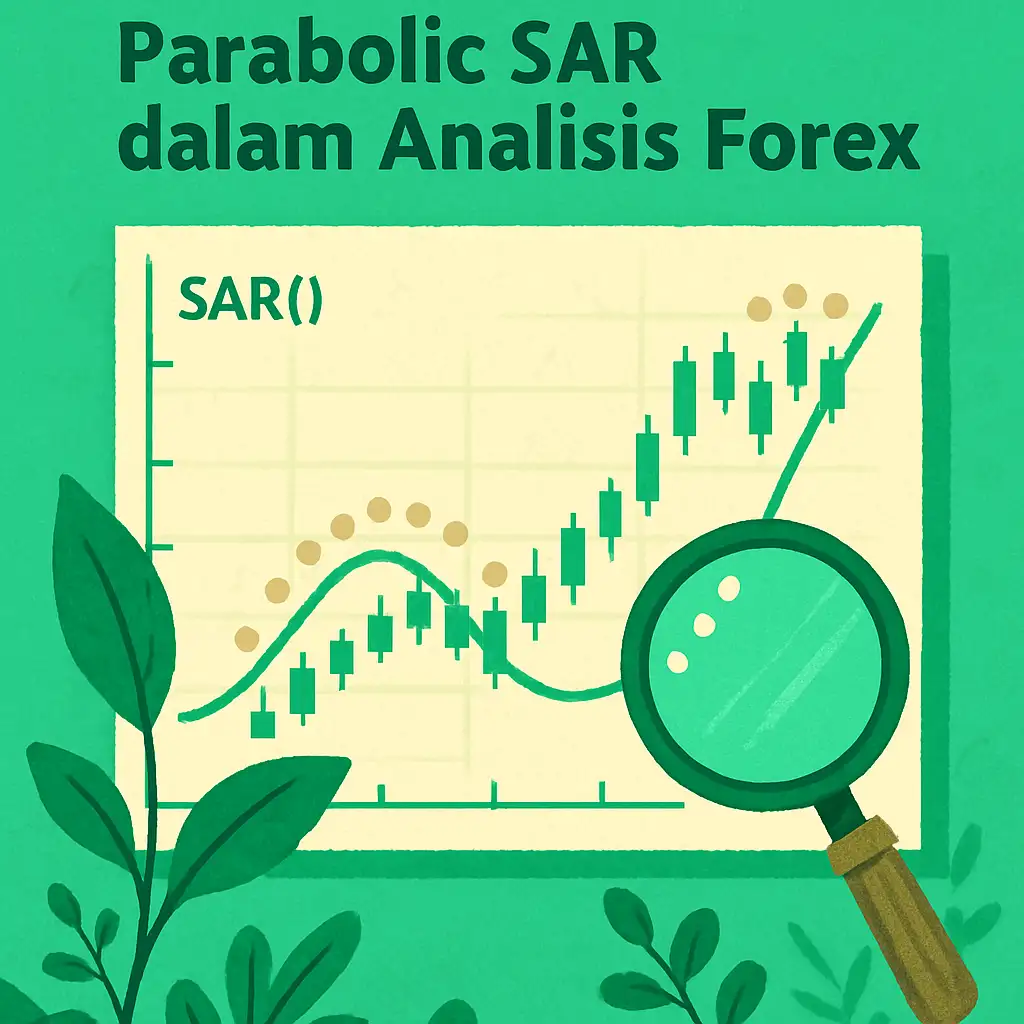 Parabolic SAR dalam Analisis Forex

SAR()